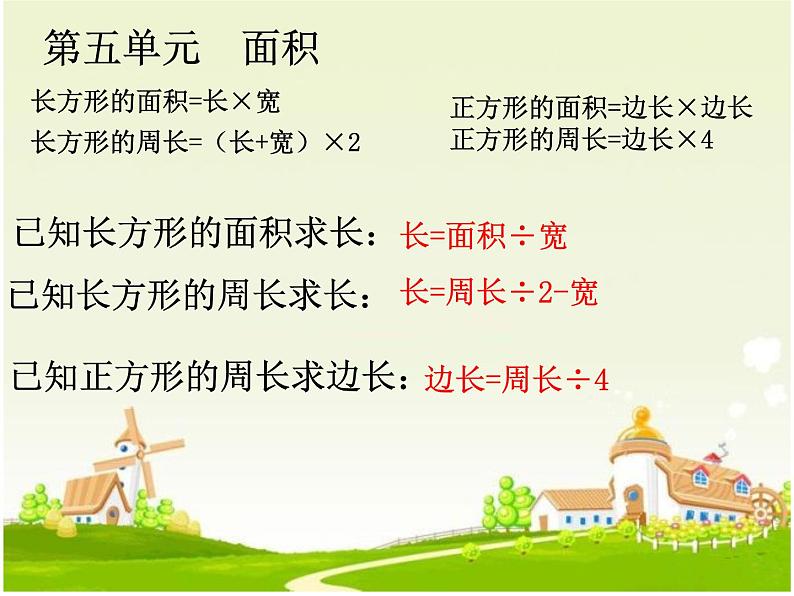 第五单元　面积

长方形的面积=长×宽
长方形的周长=（长+宽）×2

正方形的面积=边长×边长
正方形的周长=边长×4

已知长方形的面积求长：长=面积÷宽

已知长方形的周长求长：长=周长÷2-宽

已知正方形的周长求边长：边长=周长÷4